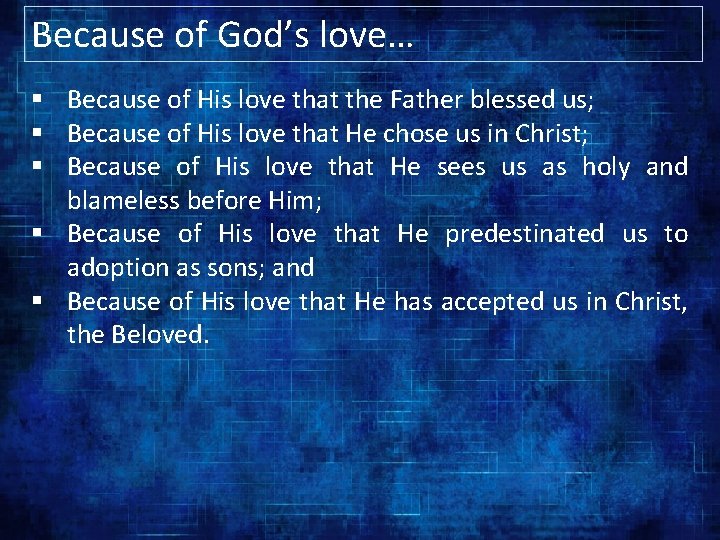 Because of God's love…

• Because of His love that the Father blessed us;
• Because of His love that He chose us in Christ;
• Because of His love that He sees us as holy and blameless before Him;
• Because of His love that He predestinated us to adoption as sons; and
• Because of His love that He has accepted us in Christ, the Beloved.